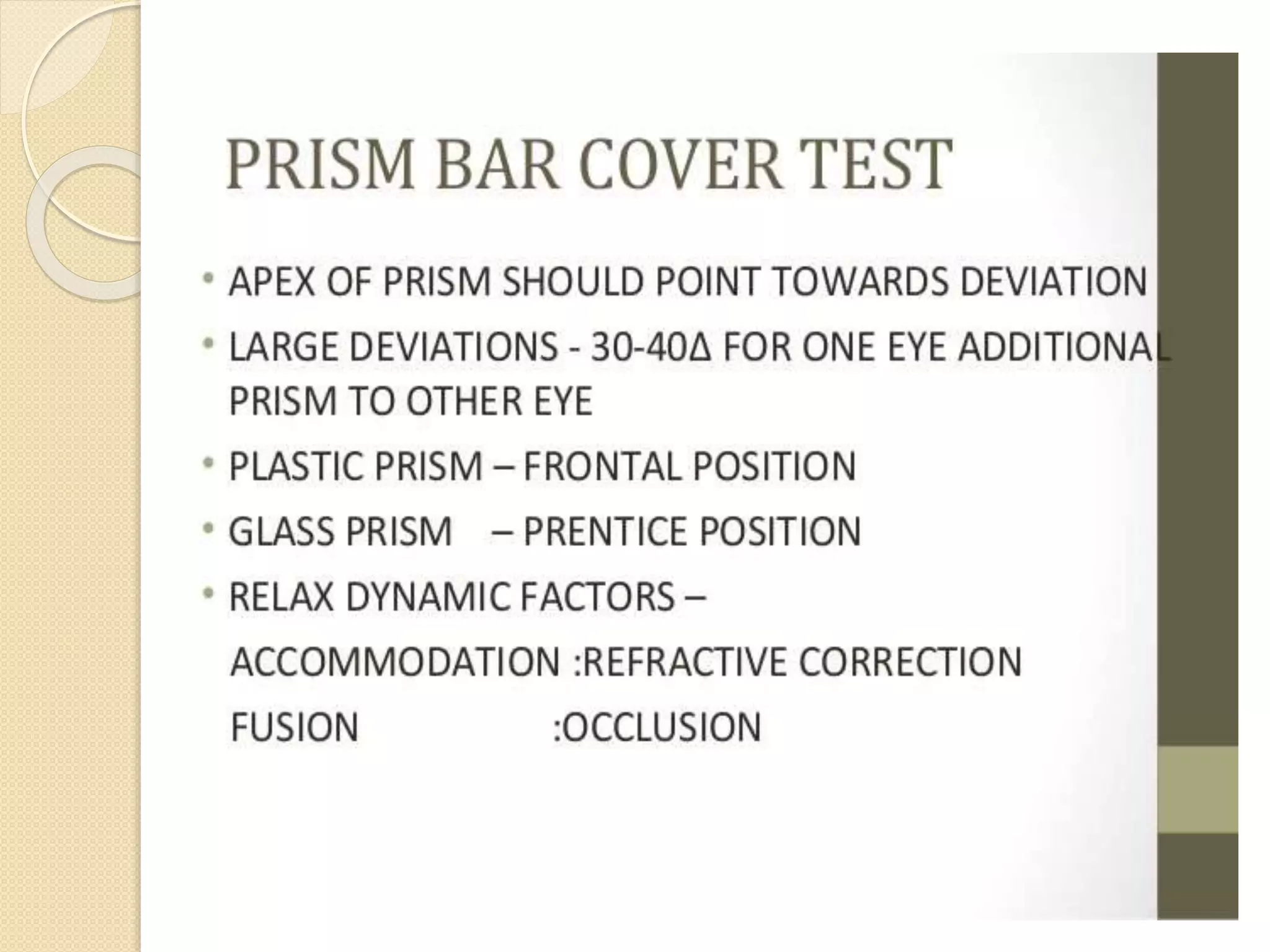 PRISM BAR COVER TEST

• APEX OF PRISM SHOULD POINT TOWARDS DEVIATION

• LARGE DEVIATIONS - 30-40Δ FOR ONE EYE ADDITIONAL PRISM TO OTHER EYE

• PLASTIC PRISM – FRONTAL POSITION

• GLASS PRISM – PRENTICE POSITION

• RELAX DYNAMIC FACTORS –

ACCOMMODATION :REFRACTIVE CORRECTION

FUSION :OCCLUSION